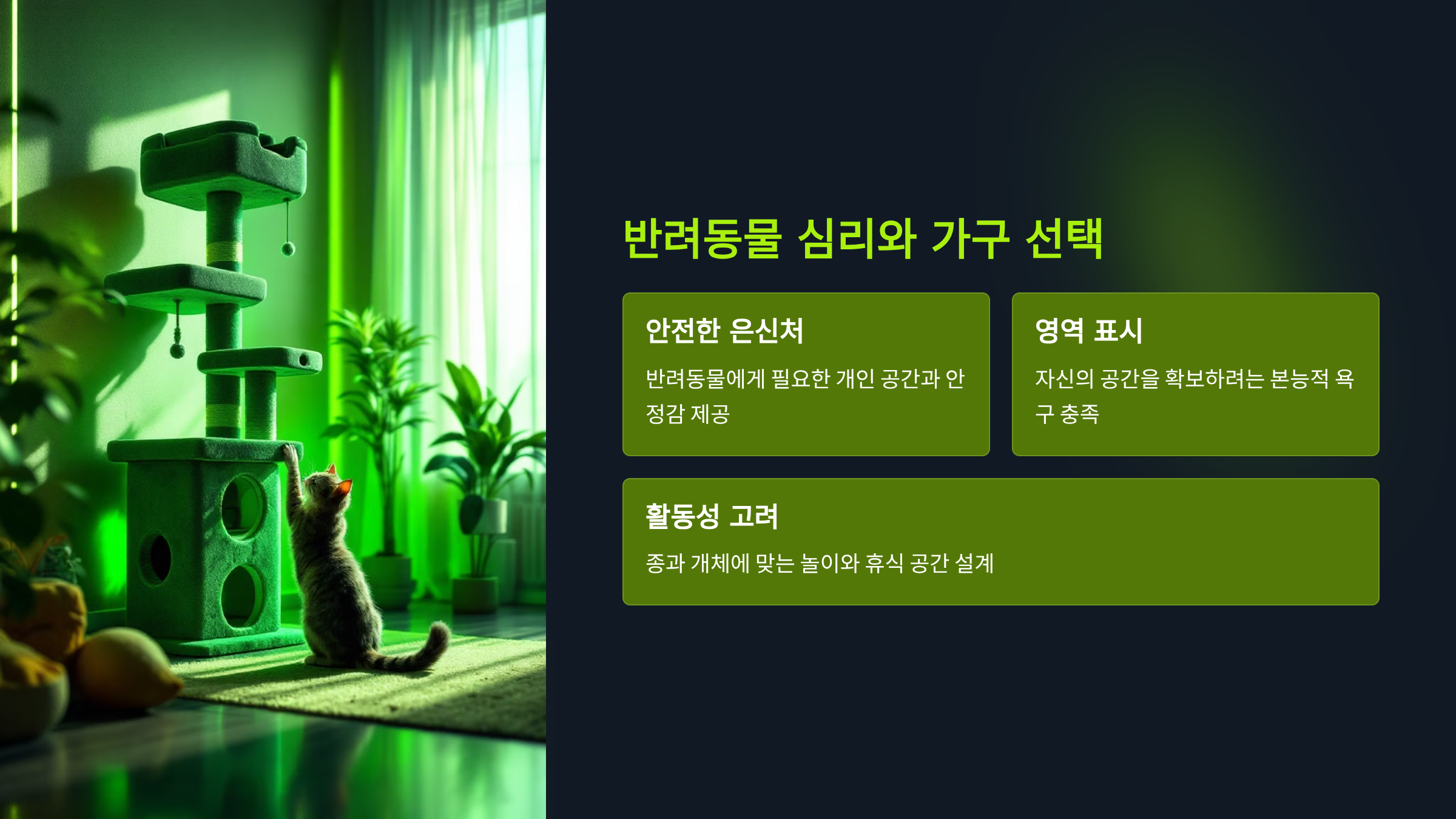 반려동물 심리와 가구 선택

안전한 은신처

반려동물에게 필요한 개인 공간과 안정감 제공

영역 표시

자신의 공간을 확보하려는 본능적 욕구 충족

활동성 고려

종과 개체에 맞는 놀이와 휴식 공간 설계